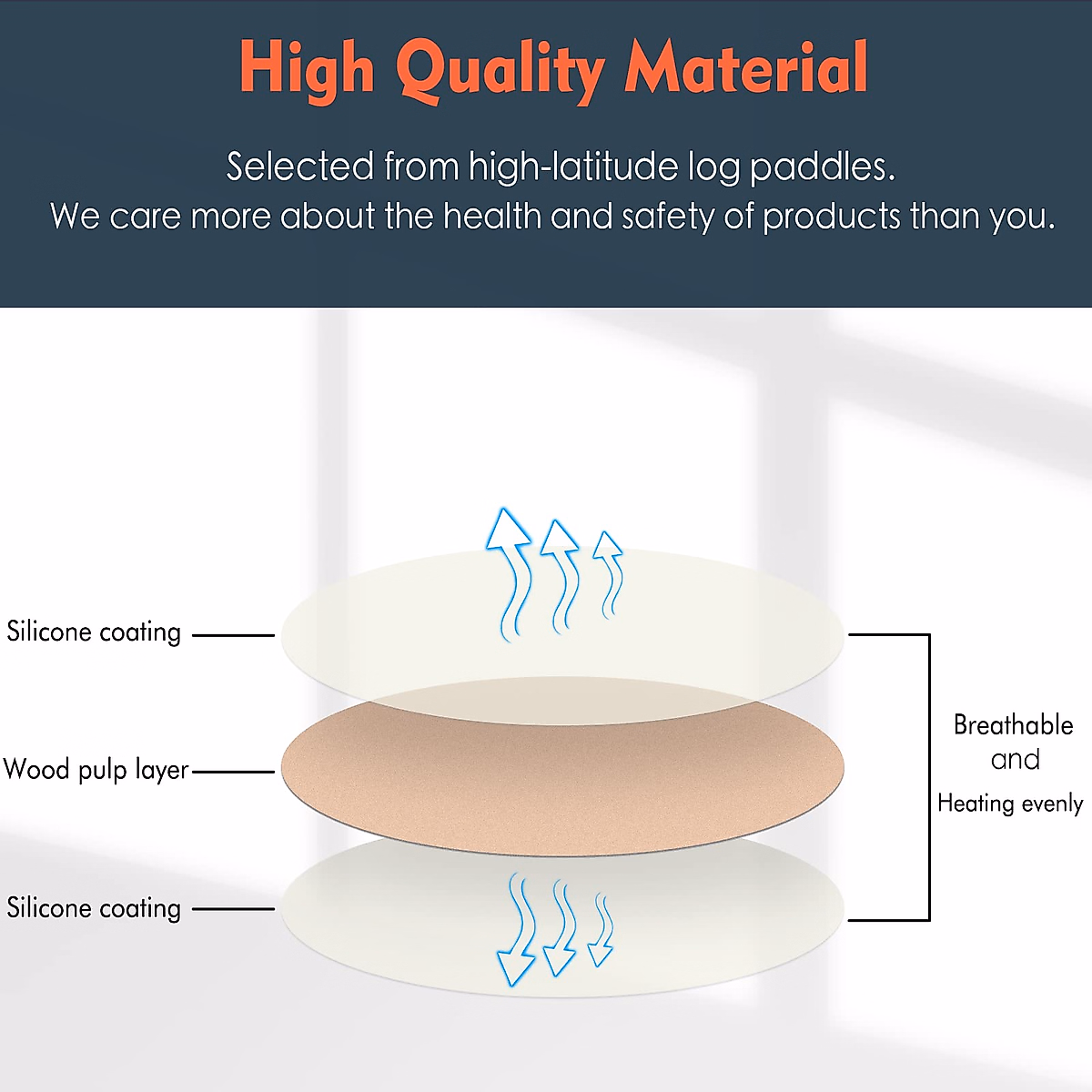 High Quality Material

Selected from high-latitude log paddles.
We care more about the health and safety of products than you.

Silicone coating

Wood pulp layer

Silicone coating

Breathable
and
Heating evenly